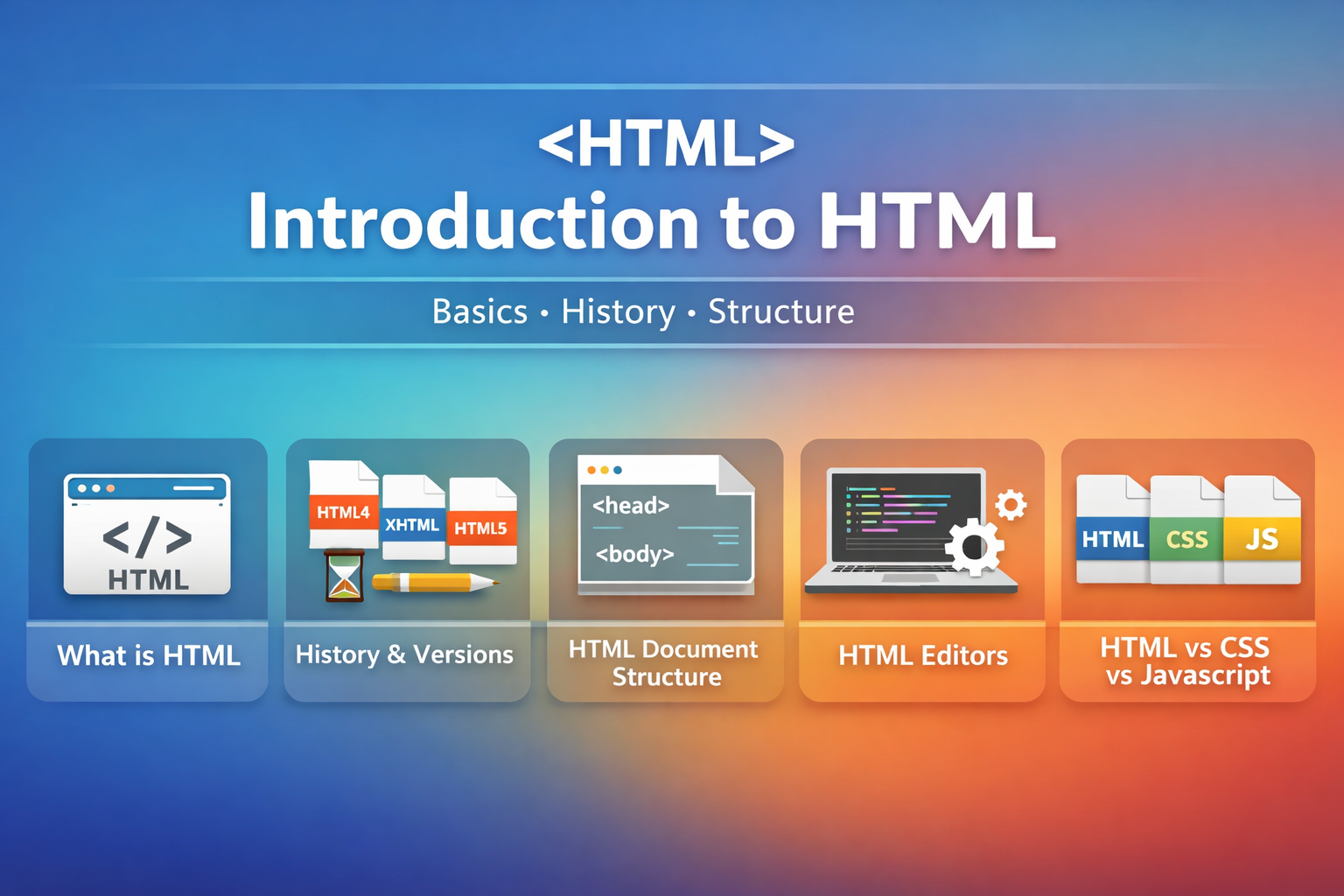 <HTML>
Introduction to HTML

Basics • History • Structure

</>
HTML

What is HTML

HTML4
XHTML
HTML5

History & Versions

<head>
<body>

HTML Document Structure

HTML Editors

HTML
CSS
JS

HTML vs CSS vs Javascript